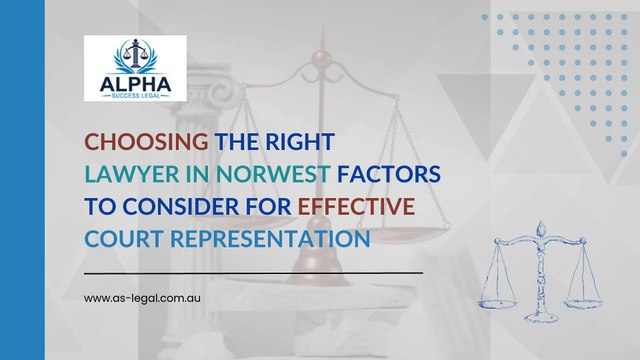 ALPHA
SUCCESS LEGAL

CHOOSING THE RIGHT LAWYER IN NORWEST FACTORS TO CONSIDER FOR EFFECTIVE COURT REPRESENTATION

www.as-legal.com.au